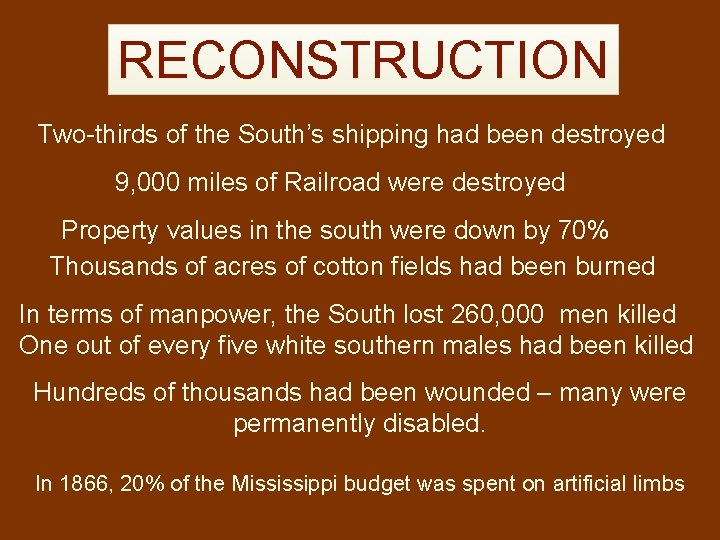 RECONSTRUCTION

Two-thirds of the South's shipping had been destroyed

9,000 miles of Railroad were destroyed

Property values in the south were down by 70%
Thousands of acres of cotton fields had been burned

In terms of manpower, the South lost 260,000 men killed
One out of every five white southern males had been killed

Hundreds of thousands had been wounded – many were permanently disabled.

In 1866, 20% of the Mississippi budget was spent on artificial limbs